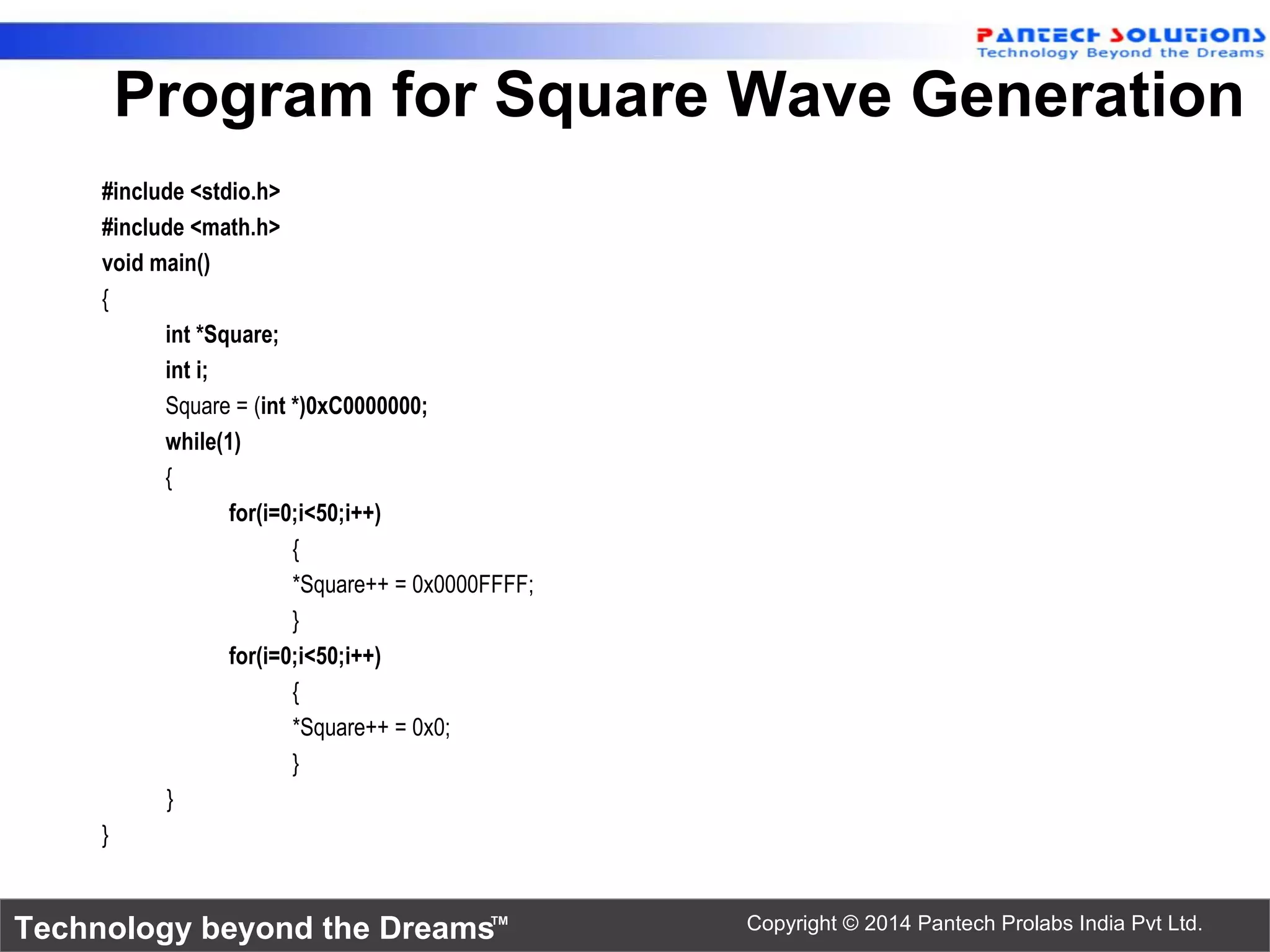 PANTECH SOLUTIONS
Technology Beyond the Dreams

Program for Square Wave Generation

#include <stdio.h>
#include <math.h>
void main()
{
int *Square;
int i;
Square = (int *)0xC0000000;
while(1)
{
for(i=0;i<50;i++)
{
*Square++ = 0x0000FFFF;
}
for(i=0;i<50;i++)
{
*Square++ = 0x0;
}
}
}

Technology beyond the Dreams™

Copyright © 2014 Pantech Prolabs India Pvt Ltd.